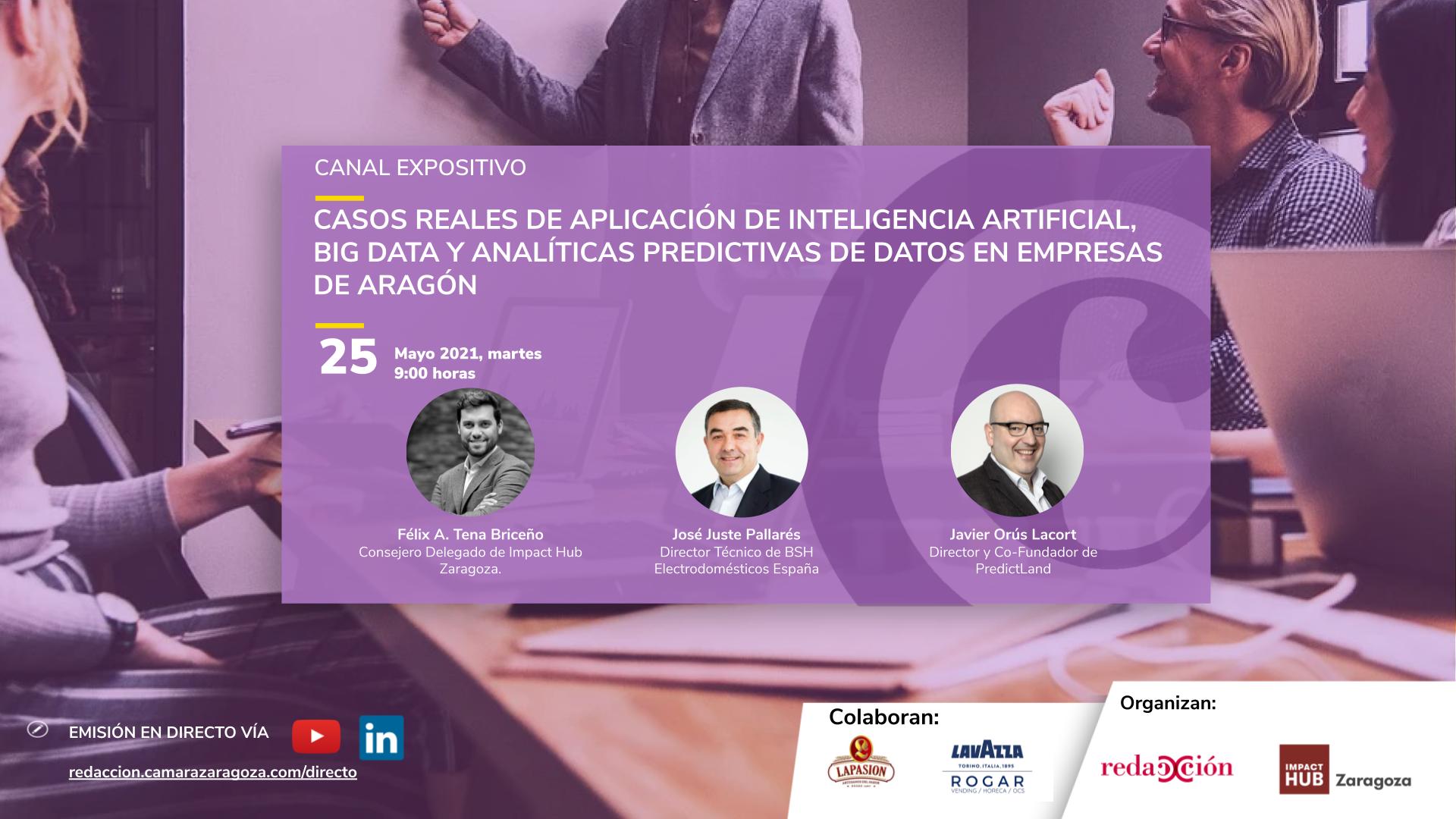 CANAL EXPOSITIVO

CASOS REALES DE APLICACIÓN DE INTELIGENCIA ARTIFICIAL, BIG DATA Y ANALÍTICAS PREDICTIVAS DE DATOS EN EMPRESAS DE ARAGÓN

25 Mayo 2021, martes
9:00 horas

Félix A. Tena Briceño
Consejero Delegado de Impact Hub Zaragoza.

José Juste Pallarés
Director Técnico de BSH Electrodomésticos España

Javier Orús Lacort
Director y Co-Fundador de PredictLand

EMISIÓN EN DIRECTO VÍA

in

redaccion.camarazaragoza.com/directo

Colaboran:

LAPASION
ARTESANOS DEL SABOR

LAVAZZA
TORINO, ITALIA, 1895
ROGAR
VENDING / HORECA / OCS

Organizan:

redacción

IMPACT HUB Zaragoza